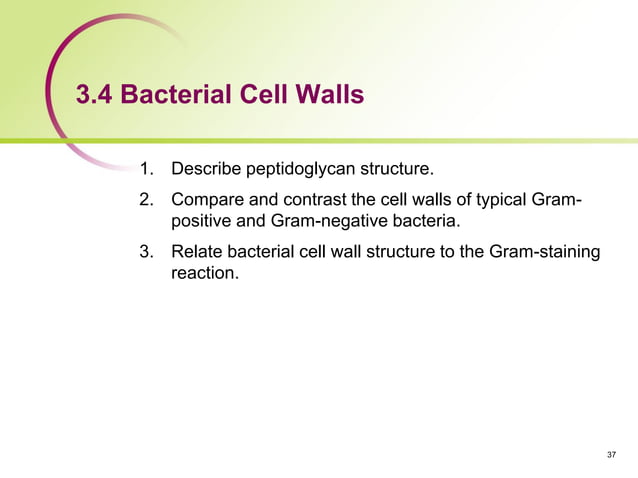 3.4 Bacterial Cell Walls

1. Describe peptidoglycan structure.
2. Compare and contrast the cell walls of typical Gram-positive and Gram-negative bacteria.
3. Relate bacterial cell wall structure to the Gram-staining reaction.

37